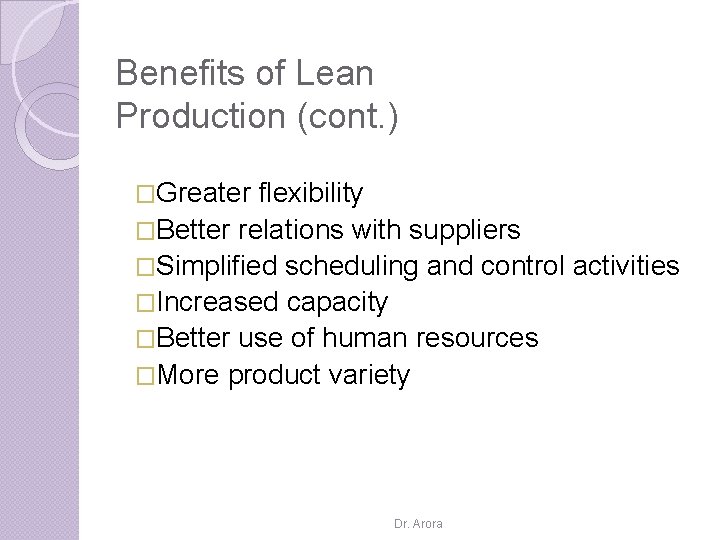 Benefits of Lean Production (cont.)

□Greater flexibility
□Better relations with suppliers
□Simplified scheduling and control activities
□Increased capacity
□Better use of human resources
□More product variety

Dr. Arora